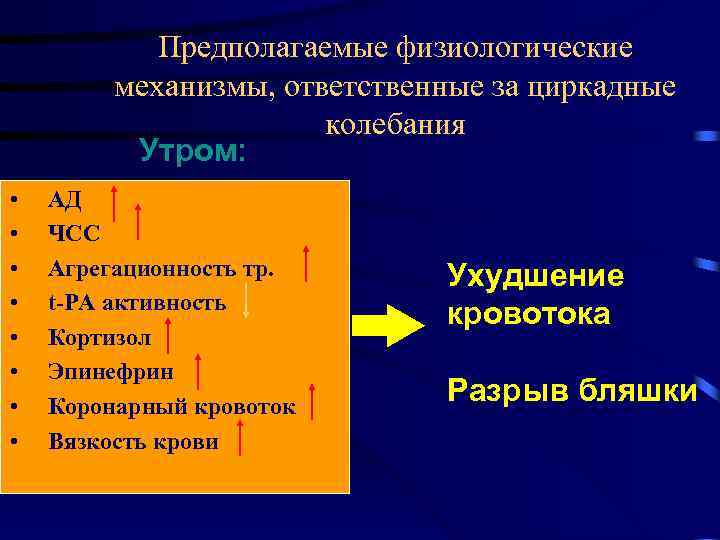 Предполагаемые физиологические механизмы, ответственные за циркадные колебания

Утром:

• АД ↑
• ЧСС ↑
• Агрегационность тр. ↑
• t-PA активность ↓
• Кортизол ↑
• Эпинефрин ↑
• Коронарный кровоток ↑
• Вязкость крови ↑

Ухудшение кровотока

Разрыв бляшки